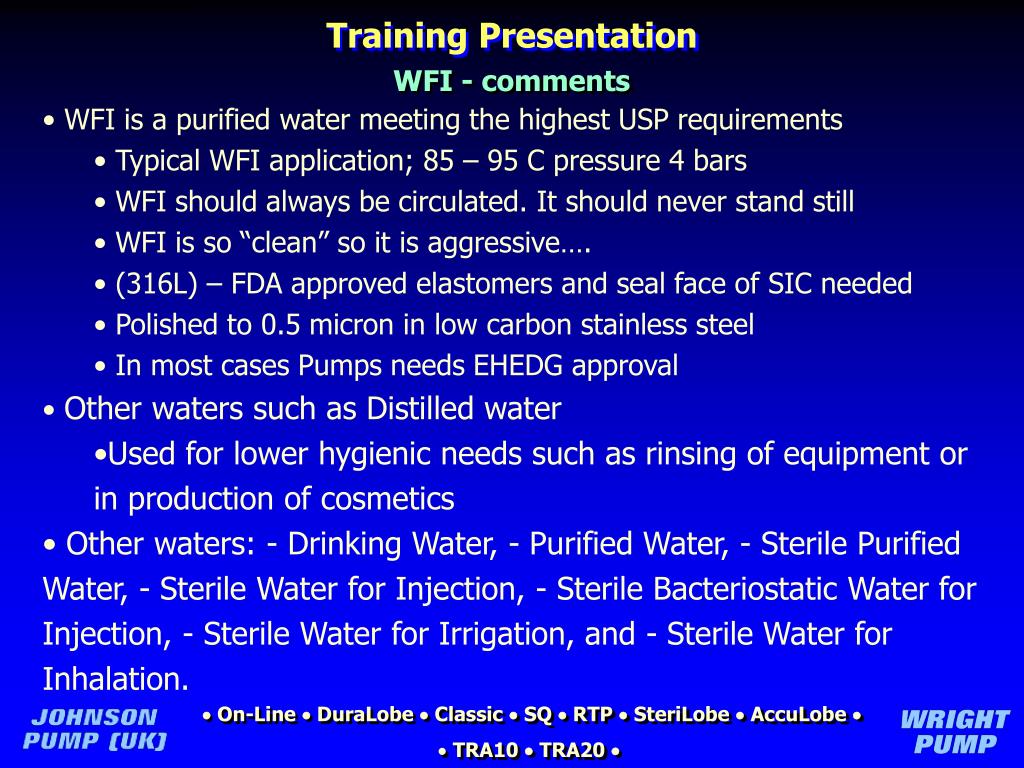 Training Presentation

WFI - comments

• WFI is a purified water meeting the highest USP requirements

• Typical WFI application; 85 – 95 C pressure 4 bars

• WFI should always be circulated. It should never stand still

• WFI is so “clean” so it is aggressive….

• (316L) – FDA approved elastomers and seal face of SIC needed

• Polished to 0.5 micron in low carbon stainless steel

• In most cases Pumps needs EHEDG approval

• Other waters such as Distilled water

•Used for lower hygienic needs such as rinsing of equipment or in production of cosmetics

• Other waters: - Drinking Water, - Purified Water, - Sterile Purified Water, - Sterile Water for Injection, - Sterile Bacteriostatic Water for Injection, - Sterile Water for Irrigation, and - Sterile Water for Inhalation.

JOHNSON PUMP [UK]

• On-Line • DuraLobe • Classic • SQ • RTP • SteriLobe • AccuLobe •

• TRA10 • TRA20 •

WRIGHT PUMP